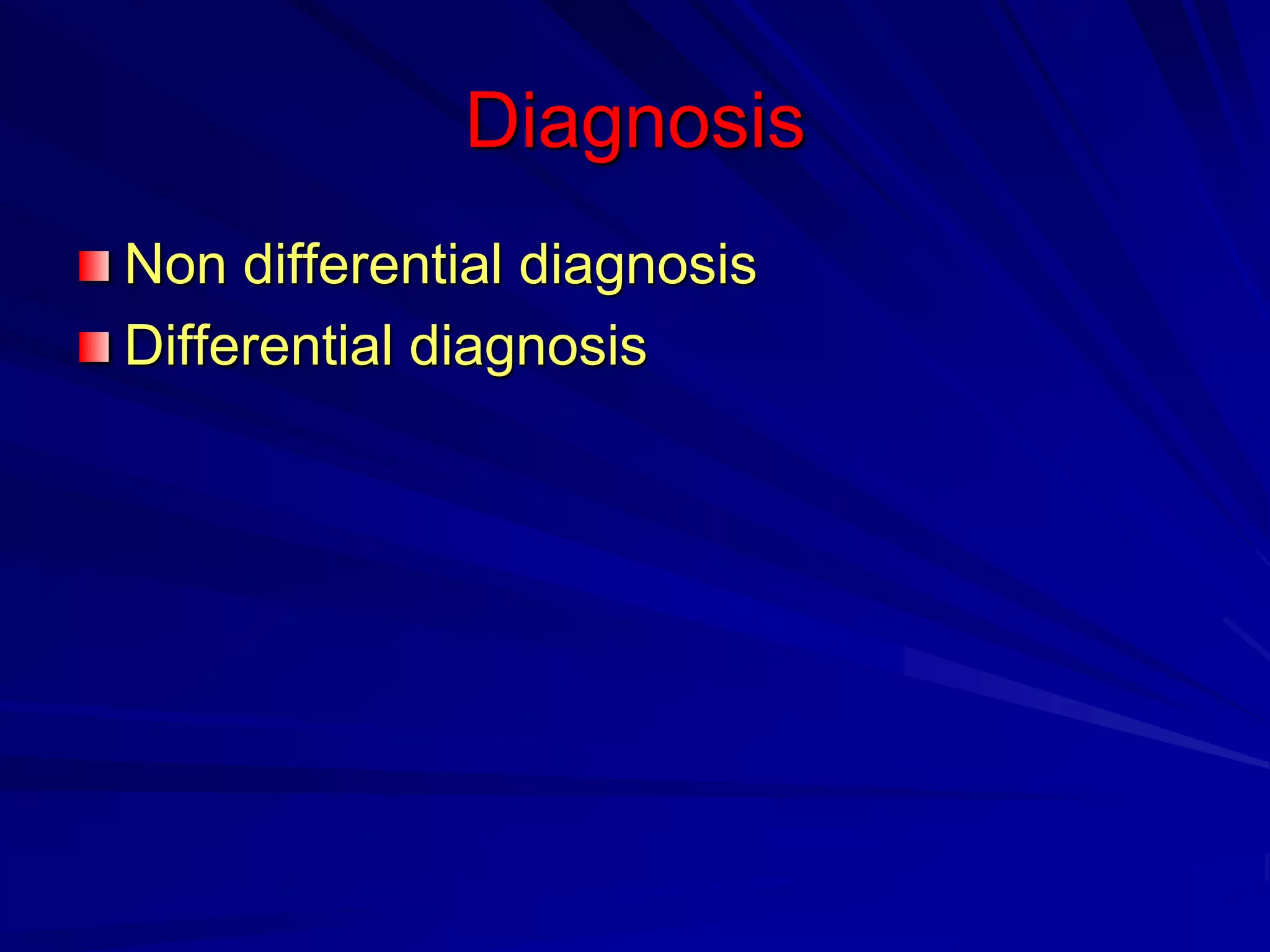 Diagnosis

Non differential diagnosis
Differential diagnosis